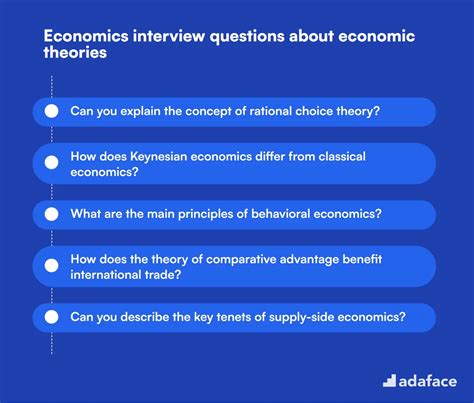 Economics interview questions about economic theories

Can you explain the concept of rational choice theory?

How does Keynesian economics differ from classical economics?

What are the main principles of behavioral economics?

How does the theory of comparative advantage benefit international trade?

Can you describe the key tenets of supply-side economics?

adaface